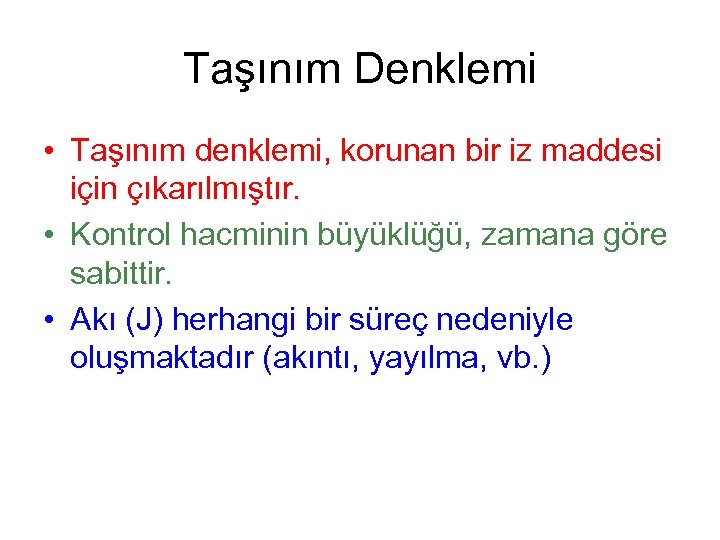 Taşınım Denklemi

• Taşınım denklemi, korunan bir iz maddesi için çıkarılmıştır.

• Kontrol hacminin büyüklüğü, zamana göre sabittir.

• Akı (J) herhangi bir süreç nedeniyle oluşmaktadır (akıntı, yayılma, vb.)